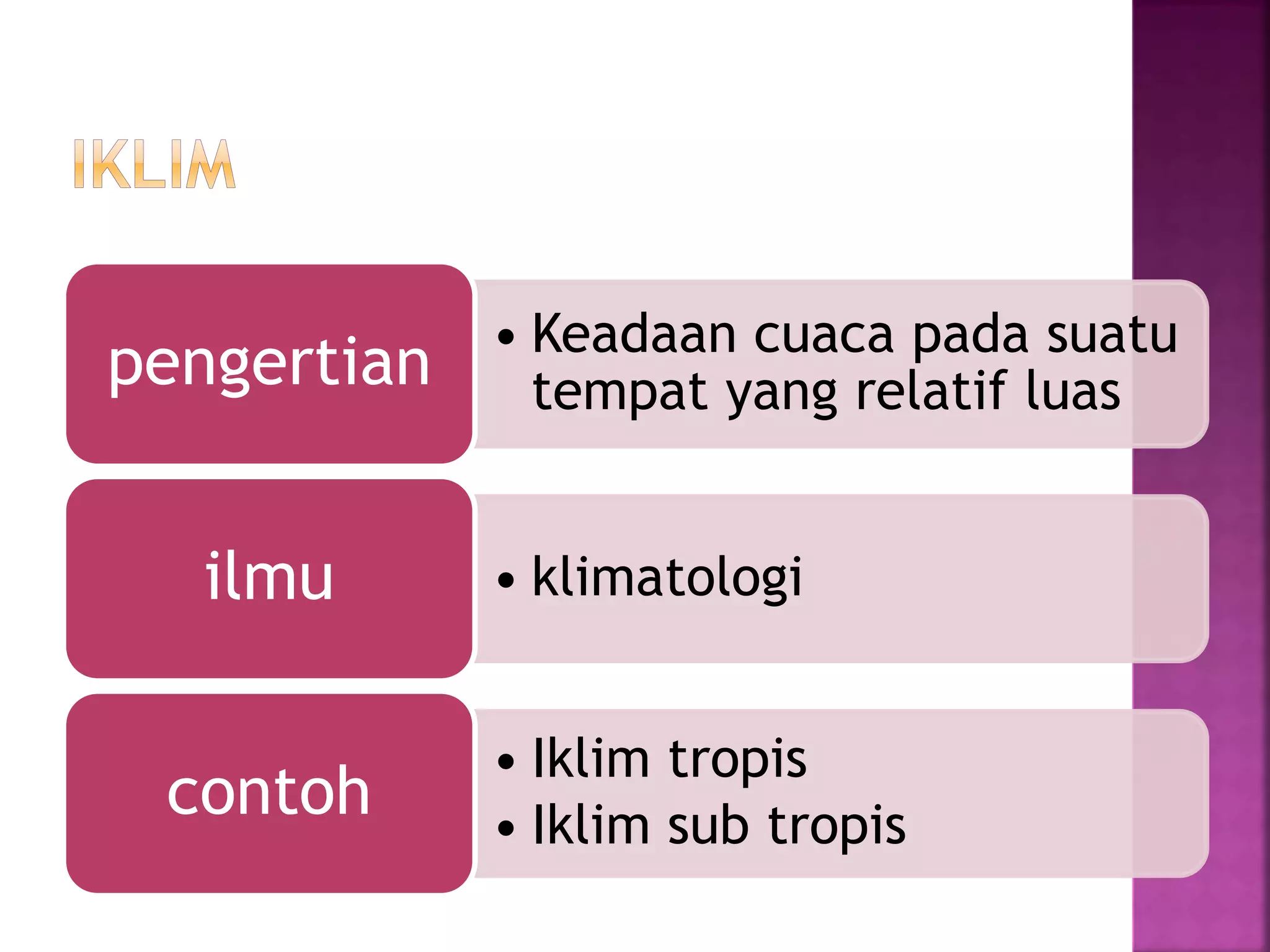 IKLIM

pengertian

• Keadaan cuaca pada suatu tempat yang relatif luas

ilmu

• klimatologi

contoh

• Iklim tropis
• Iklim sub tropis